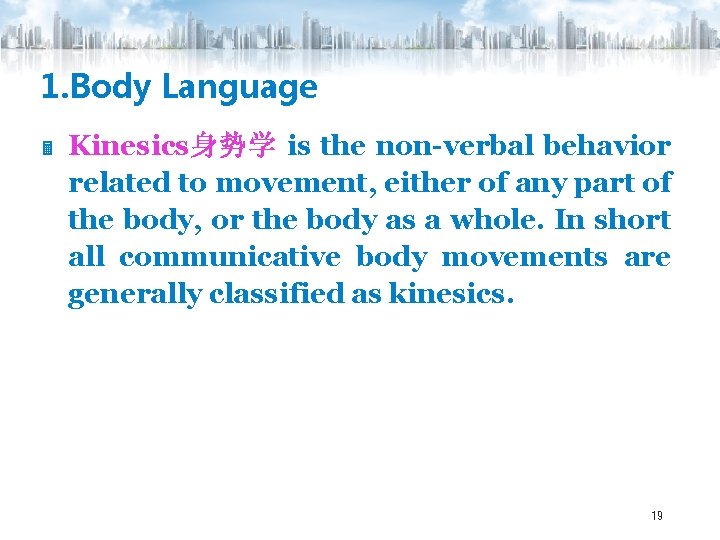 1.Body Language

Kinesics身势学 is the non-verbal behavior related to movement, either of any part of the body, or the body as a whole. In short all communicative body movements are generally classified as kinesics.

19